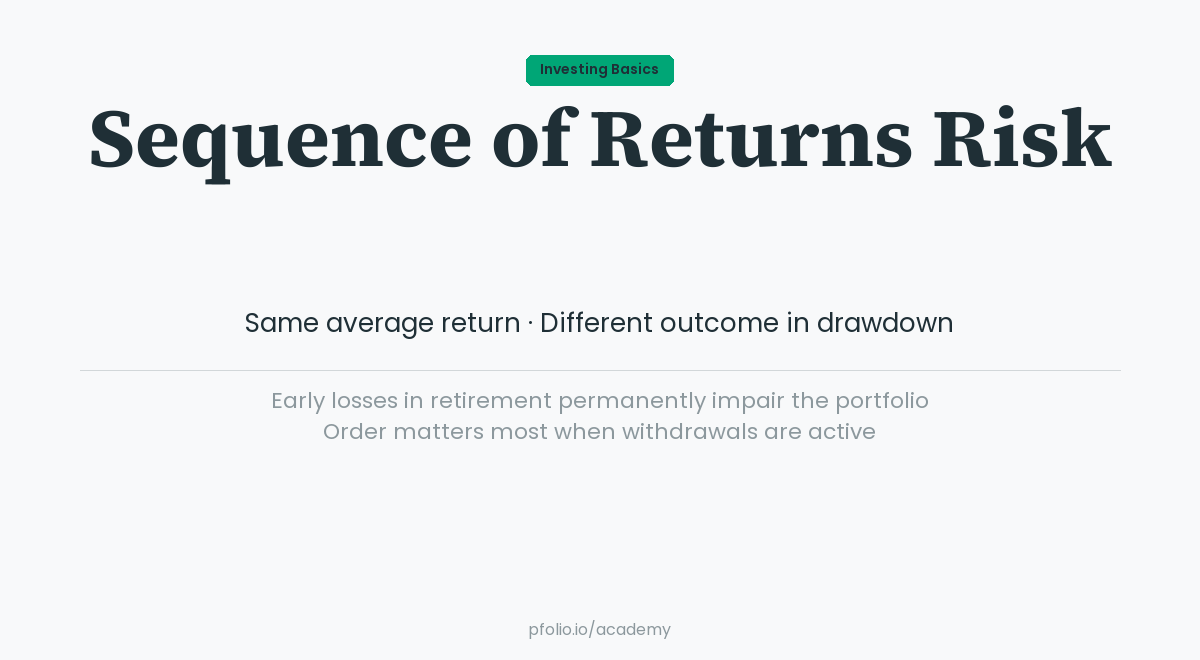 Investing Basics

Sequence of Returns Risk

Same average return · Different outcome in drawdown

Early losses in retirement permanently impair the portfolio
Order matters most when withdrawals are active

pfolio.io/academy